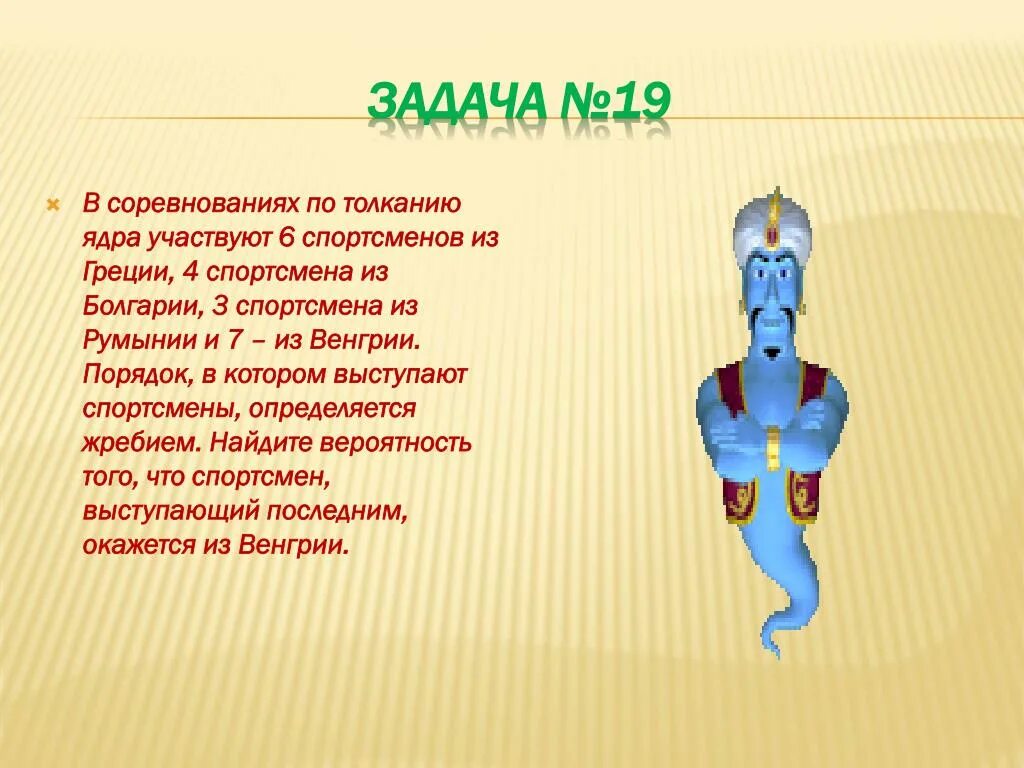 ЗАДАЧА №19

В соревнованиях по толканию ядра участвуют 6 спортсменов из Греции, 4 спортсмена из Болгарии, 3 спортсмена из Румынии и 7 – из Венгрии. Порядок, в котором выступают спортсмены, определяется жребием. Найдите вероятность того, что спортсмен, выступающий последним, окажется из Венгрии.